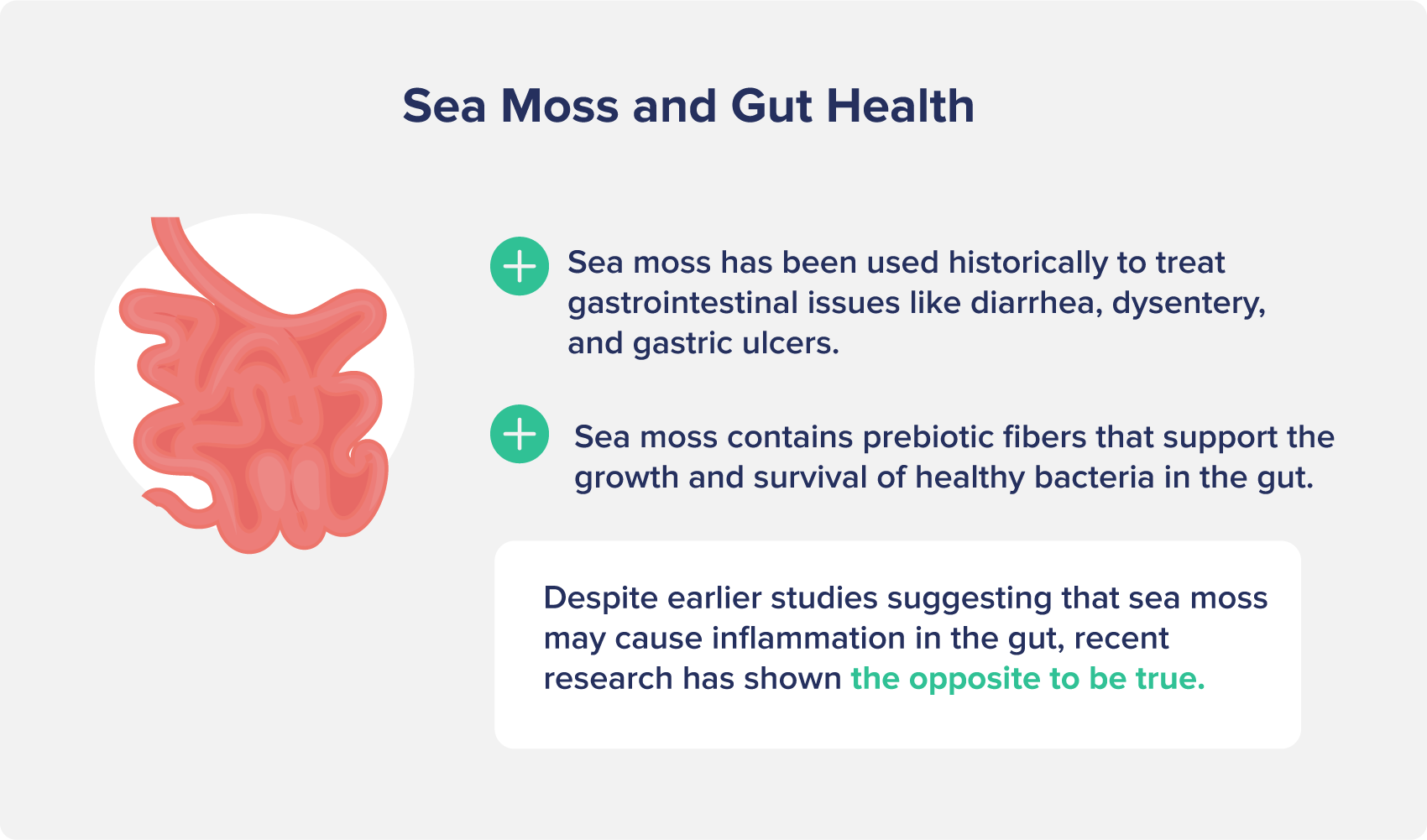 Sea Moss and Gut Health

Sea moss has been used historically to treat gastrointestinal issues like diarrhea, dysentery, and gastric ulcers.

Sea moss contains prebiotic fibers that support the growth and survival of healthy bacteria in the gut.

Despite earlier studies suggesting that sea moss may cause inflammation in the gut, recent research has shown the opposite to be true.